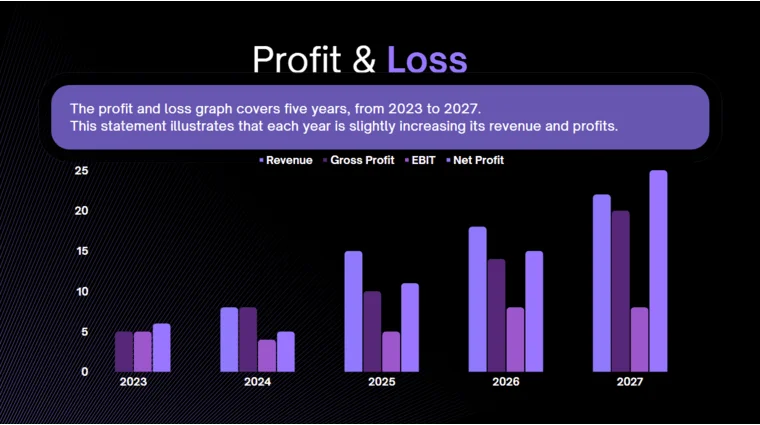 Profit & Loss

The profit and loss graph covers five years, from 2023 to 2027.
This statement illustrates that each year is slightly increasing its revenue and profits.

Revenue Gross Profit EBIT Net Profit

25
20
15
10
5
0

2023 2024 2025 2026 2027